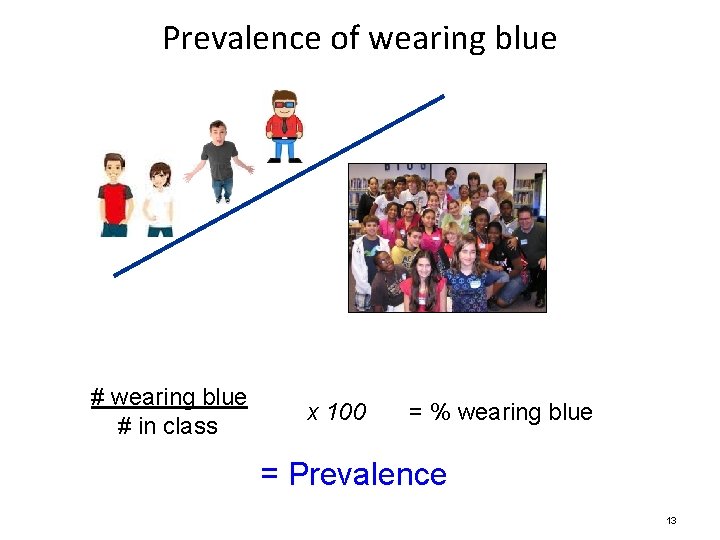 Prevalence of wearing blue

$\frac{\text{\# wearing blue}}{\text{\# in class}}$ x 100 = % wearing blue

= Prevalence

13